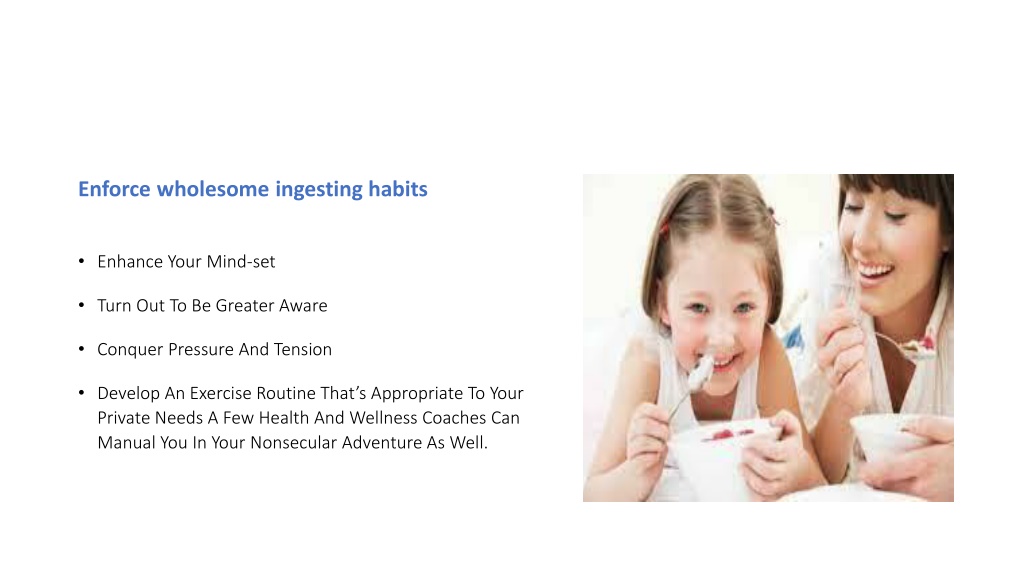 Enforce wholesome ingesting habits

• Enhance Your Mind-set

• Turn Out To Be Greater Aware

• Conquer Pressure And Tension

• Develop An Exercise Routine That's Appropriate To Your Private Needs A Few Health And Wellness Coaches Can Manual You In Your Nonsecular Adventure As Well.